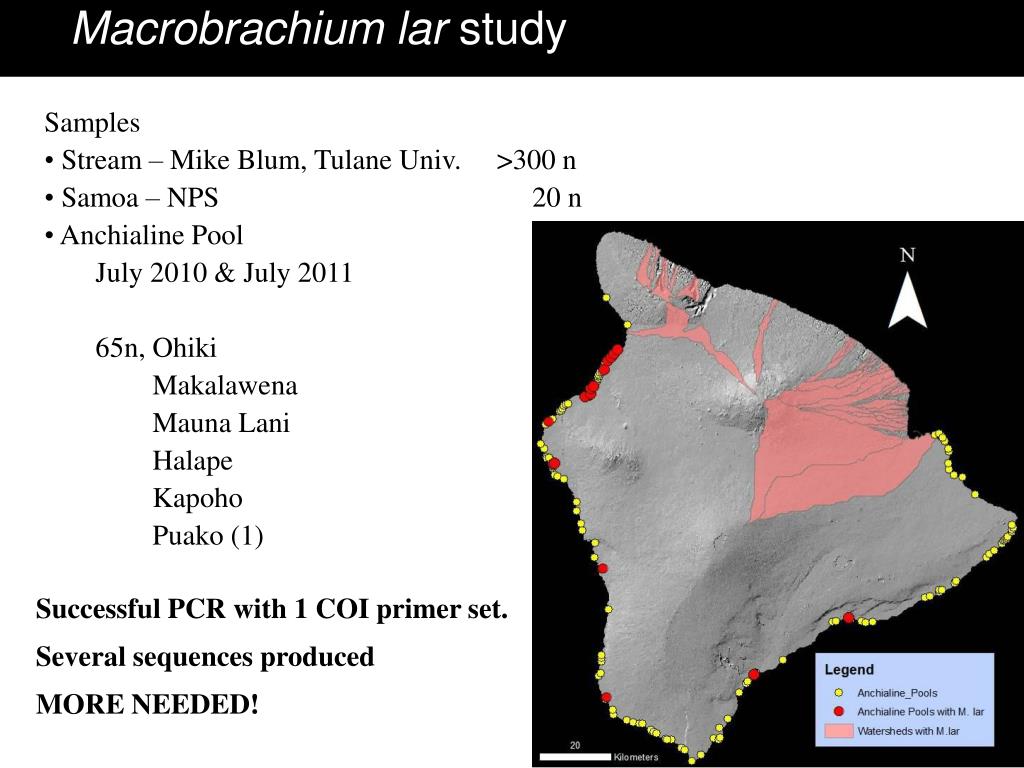 Macrobrachium lar study

Samples
• Stream – Mike Blum, Tulane Univ. >300 n
• Samoa – NPS 20 n
• Anchialine Pool
July 2010 & July 2011

65n, Ohiki
Makalawena
Mauna Lani
Halape
Kapoho
Puako (1)

Successful PCR with 1 COI primer set.

Several sequences produced

MORE NEEDED!

N

Legend
Anchialine_Pools
Anchialine Pools with M. lar
Watersheds with M.lar

20
Kilometers